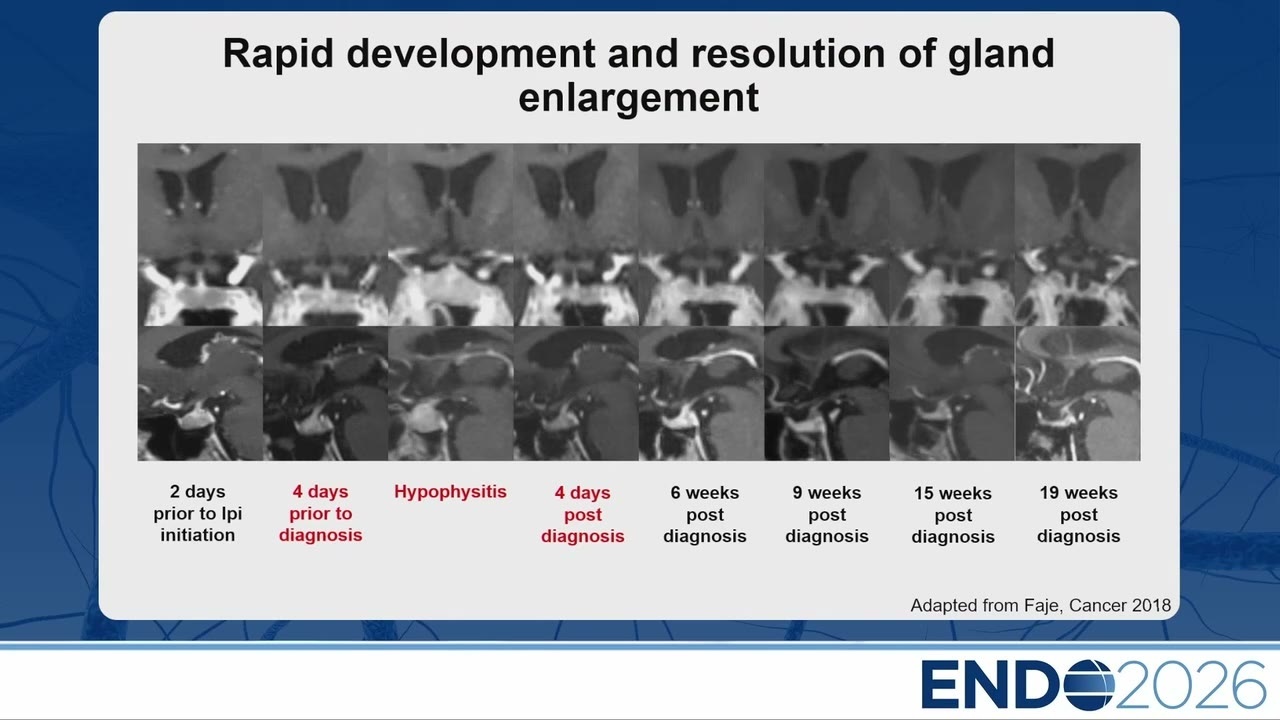 Rapid development and resolution of gland enlargement

2 days prior to Ipi initiation

4 days prior to diagnosis

Hypophysitis

4 days post diagnosis

6 weeks post diagnosis

9 weeks post diagnosis

15 weeks post diagnosis

19 weeks post diagnosis

Adapted from Faje, Cancer 2018

ENDO2026